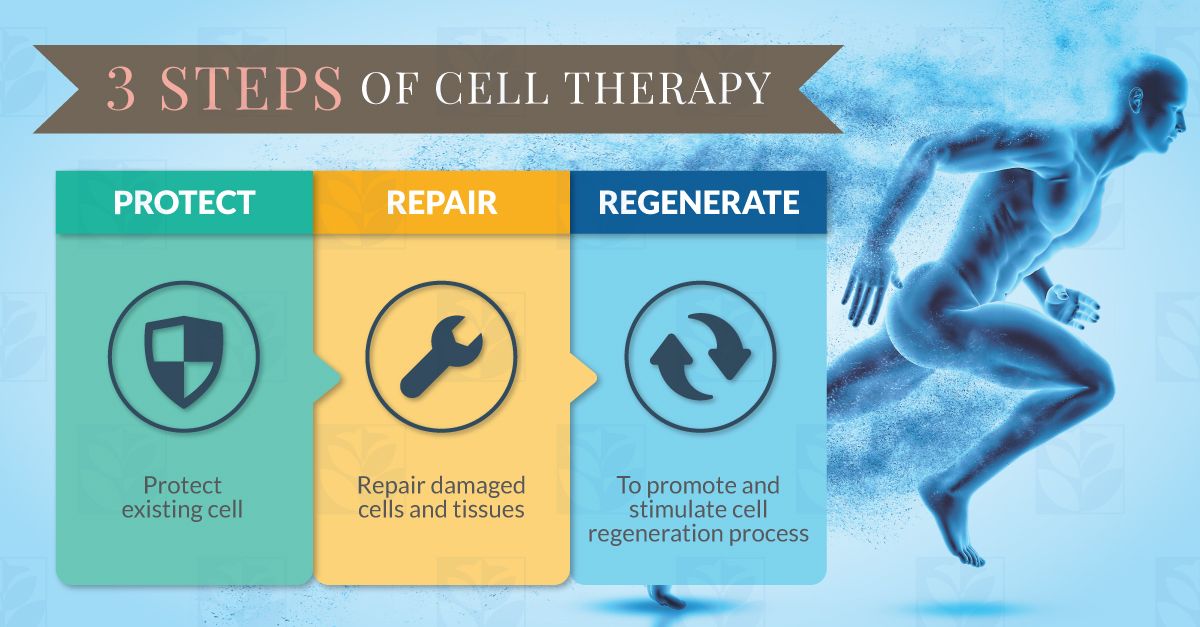 3 STEPS OF CELL THERAPY

PROTECT

Protect existing cell

REPAIR

Repair damaged cells and tissues

REGENERATE

To promote and stimulate cell regeneration process